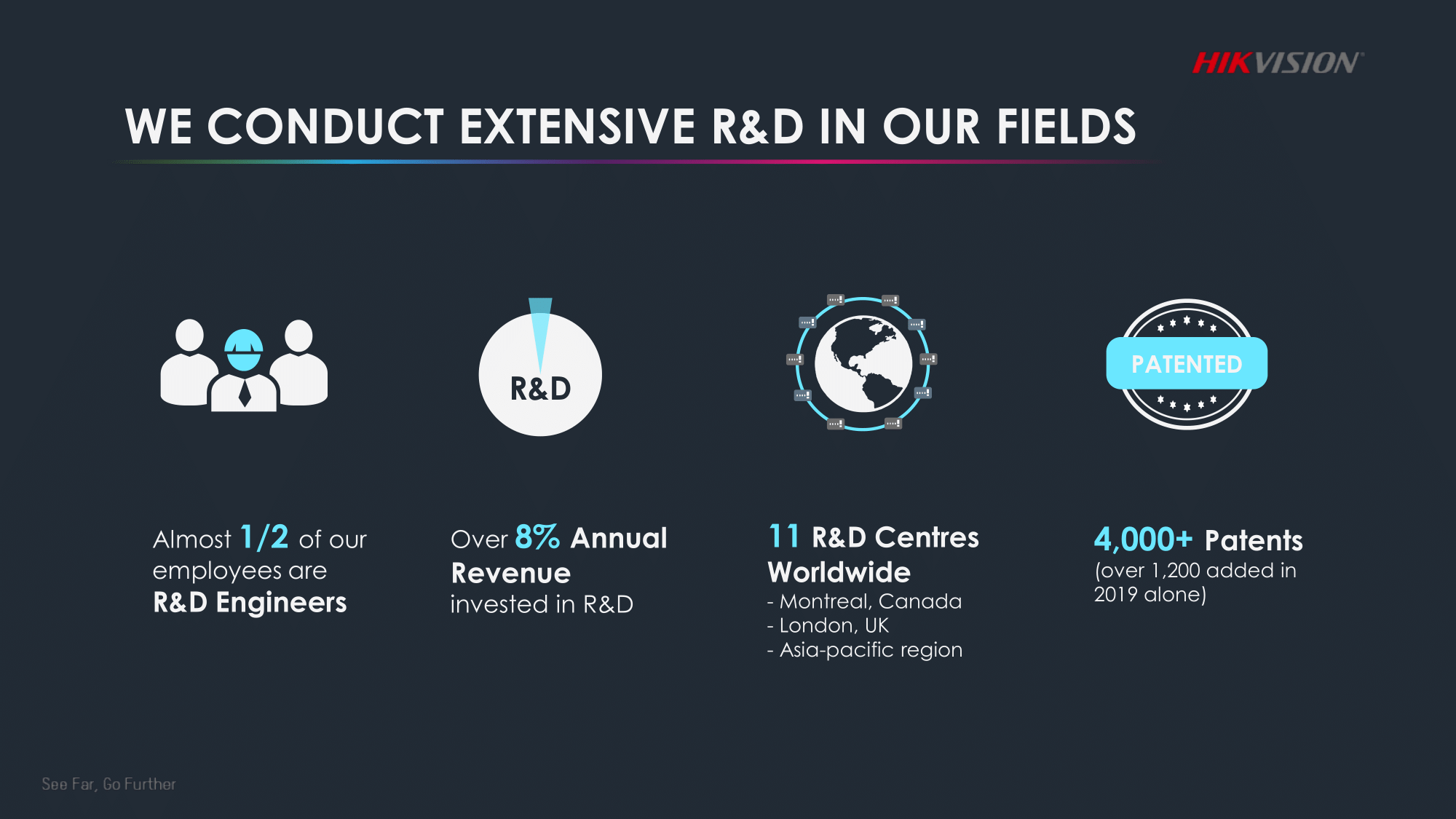 HIKVISION

WE CONDUCT EXTENSIVE R&D IN OUR FIELDS

R&D

PATENTED

Almost 1/2 of our employees are R&D Engineers

Over 8% Annual Revenue invested in R&D

11 R&D Centres Worldwide
- Montreal, Canada
- London, UK
- Asia-pacific region

4,000+ Patents
(over 1,200 added in 2019 alone)

See Far, Go Further